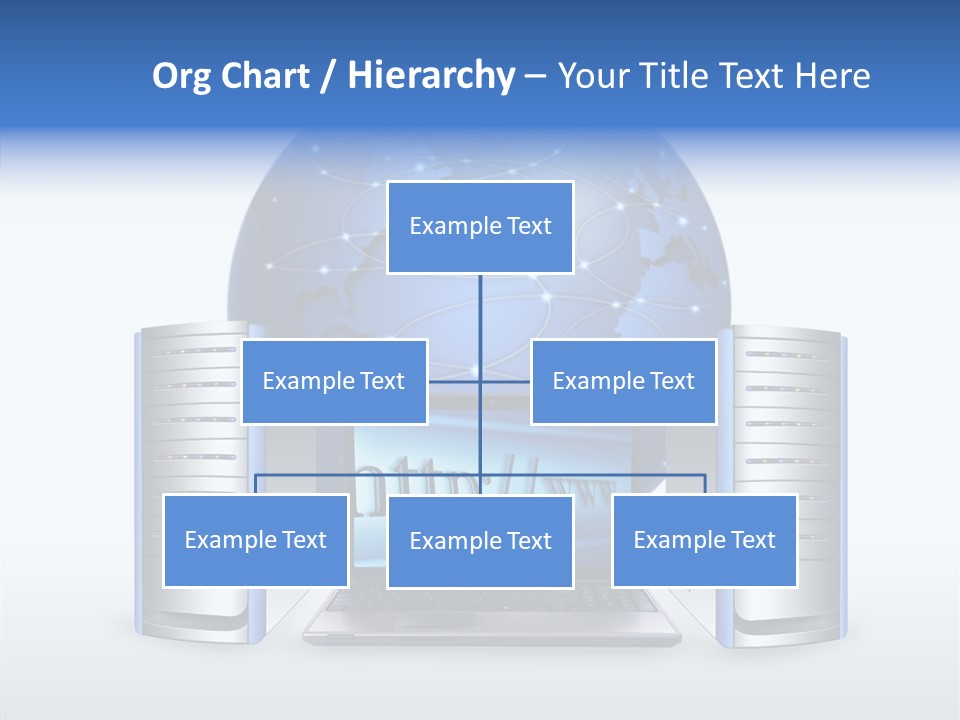 Org Chart / Hierarchy – Your Title Text Here

Example Text

Example Text

Example Text

http://ww

Example Text

Example Text

Example Text